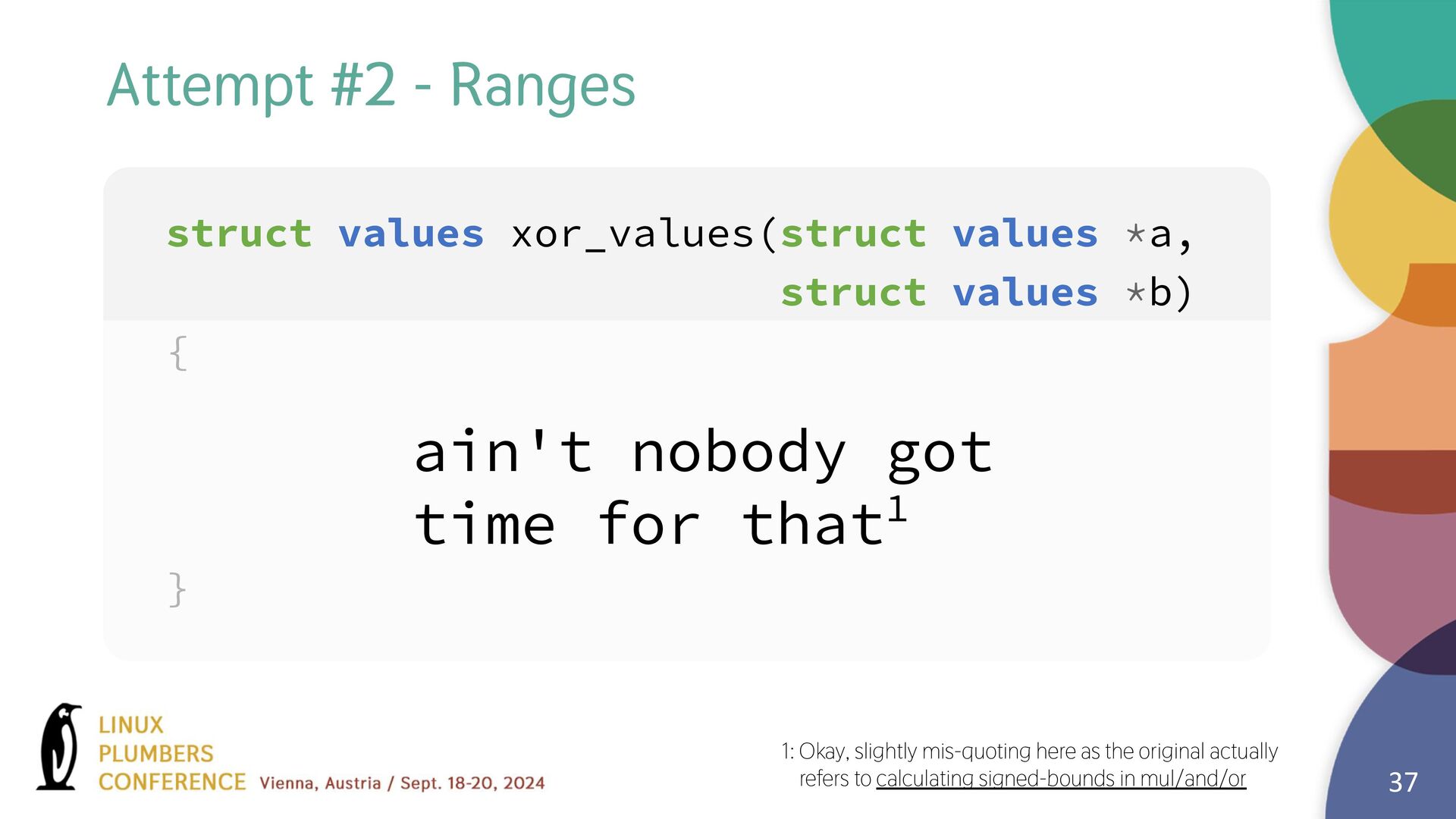 Attempt #2 - Ranges

struct values xor_values(struct values *a,
                         struct values *b)
{
ain't nobody got
time for that$^1$
}

LINUX
PLUMBERS
CONFERENCE Vienna, Austria / Sept. 18-20, 2024

1: Okay, slightly mis-quoting here as the original actually refers to calculating signed-bounds in mul/and/or

37